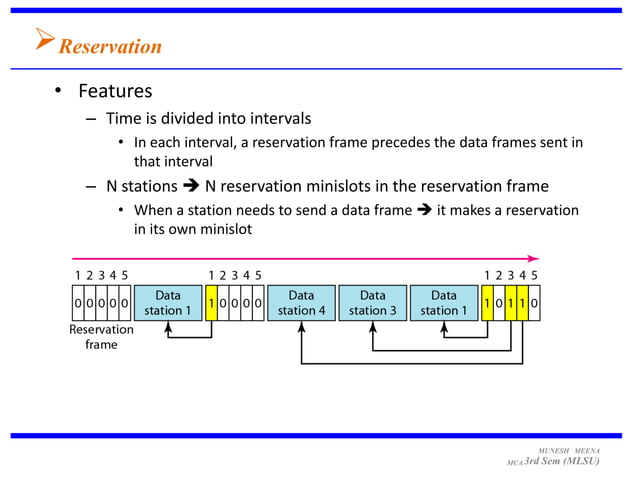 Reservation

• Features
– Time is divided into intervals
• In each interval, a reservation frame precedes the data frames sent in that interval
– N stations ➔ N reservation minislots in the reservation frame
• When a station needs to send a data frame ➔ it makes a reservation in its own minislot

1 2 3 4 5
0 0 0 0 0
Reservation frame
Data station 1
1 2 3 4 5
1 0 0 0 0
Data station 4
Data station 3
Data station 1
1 2 3 4 5
1 0 1 1 0

MUNESH MEENA
MCA 3rd Sem (MLSU)